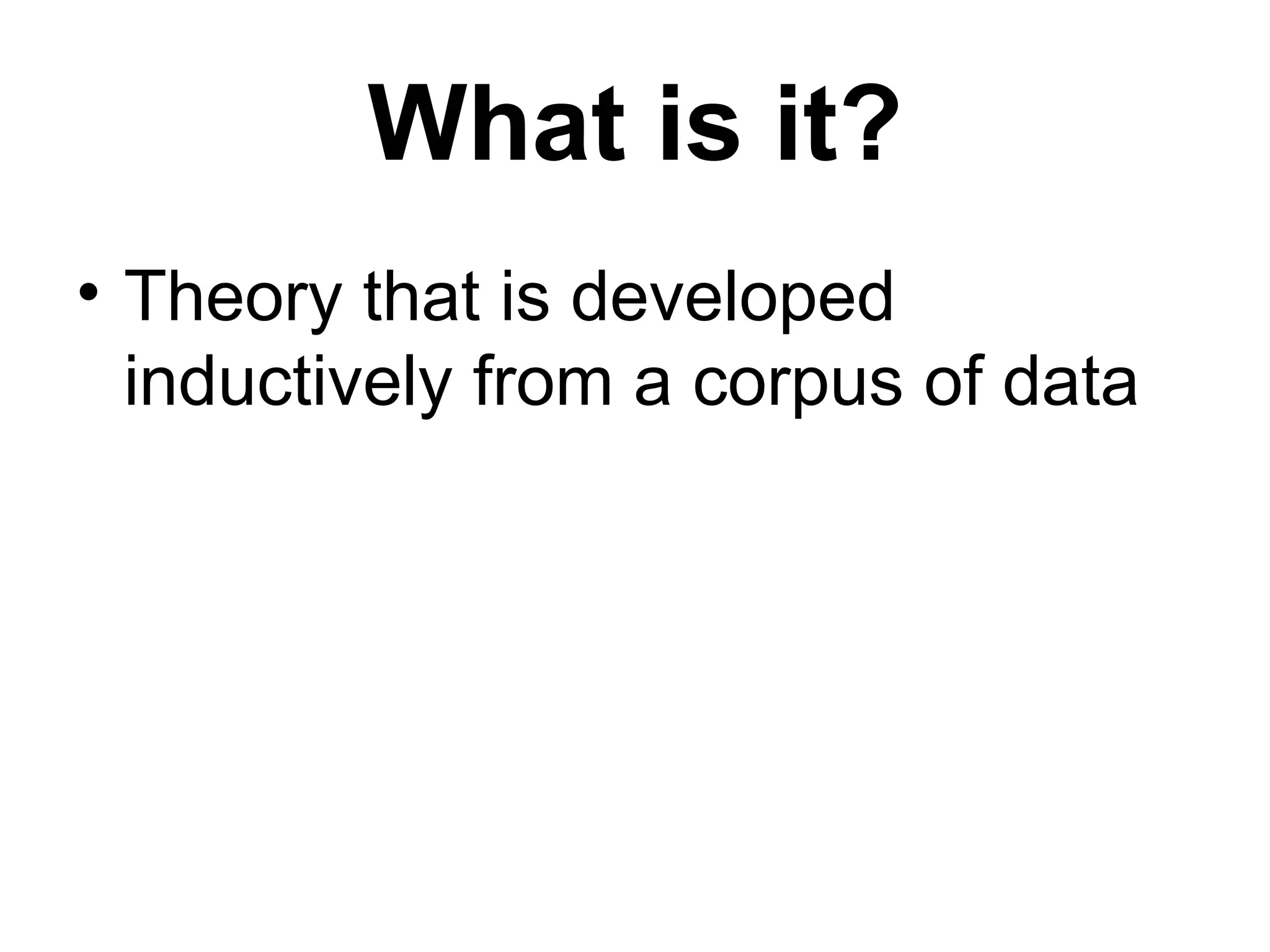 What is it?

• Theory that is developed inductively from a corpus of data